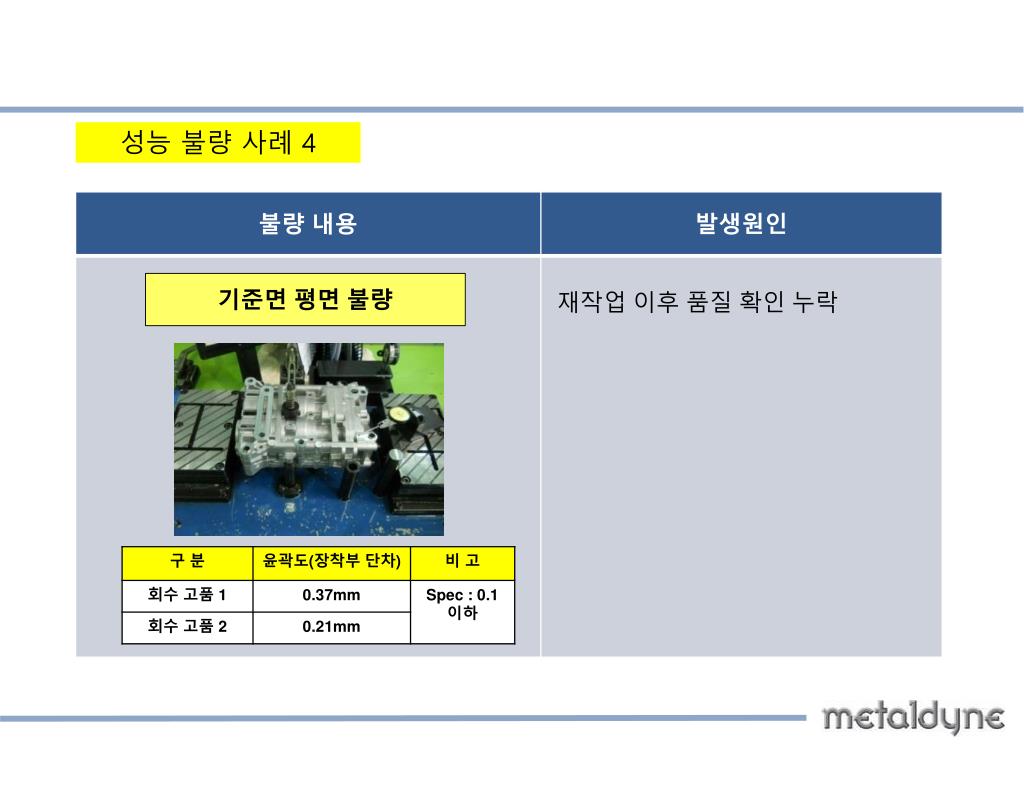 성능 불량 사례 4

| 불량 내용 | 발생원인 |
|---|---|
| 기준면 평면 불량 | 재작업 이후 품질 확인 누락 |

| 구 분 | 윤곽도(장착부 단차) | 비 고 |
|---|---|---|
| 회수 고품 1 | 0.37mm | Spec : 0.1 이하 |
| 회수 고품 2 | 0.21mm | |

metaldyne